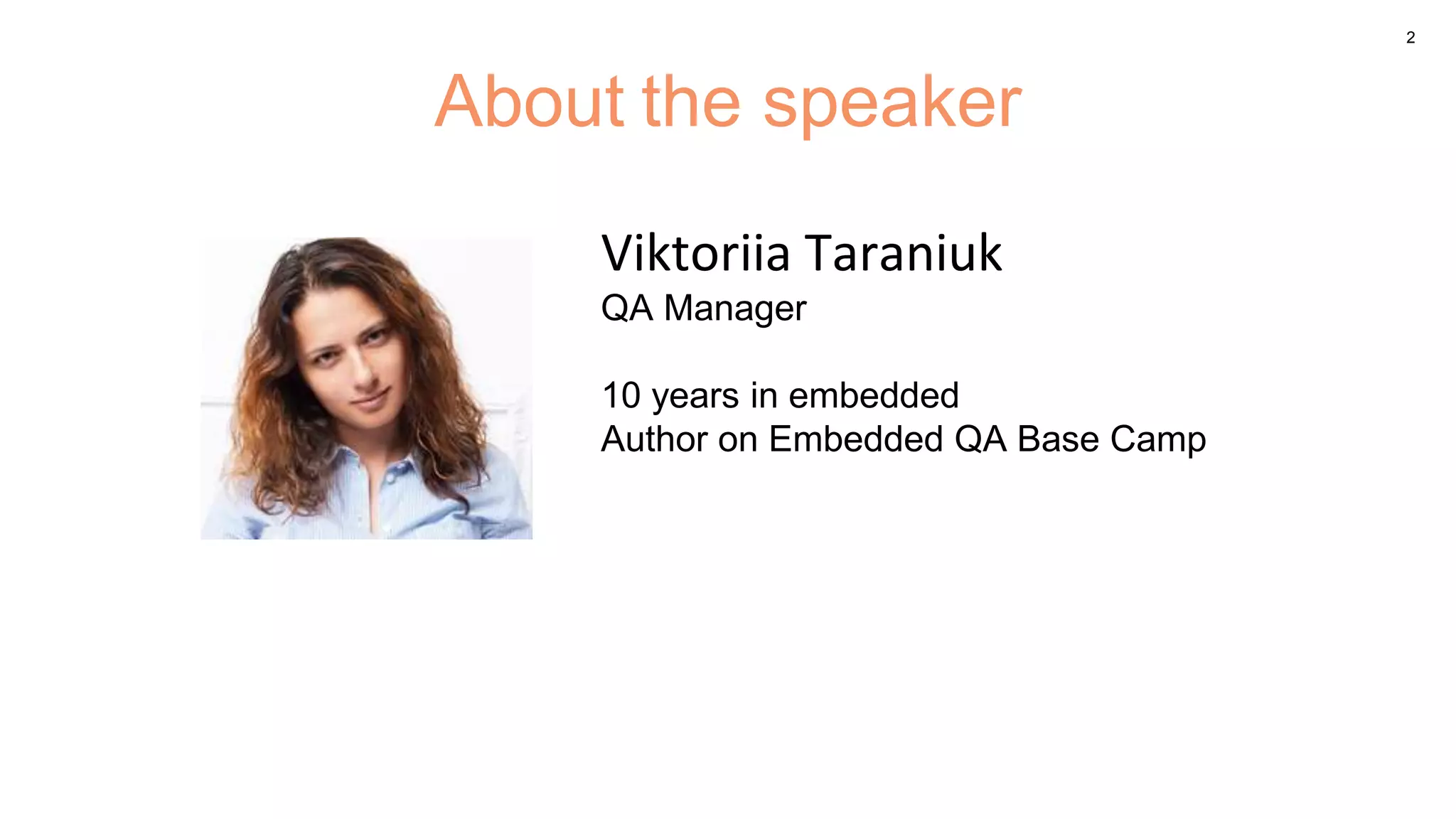 2

About the speaker

Viktoriia Taraniuk
QA Manager

10 years in embedded
Author on Embedded QA Base Camp